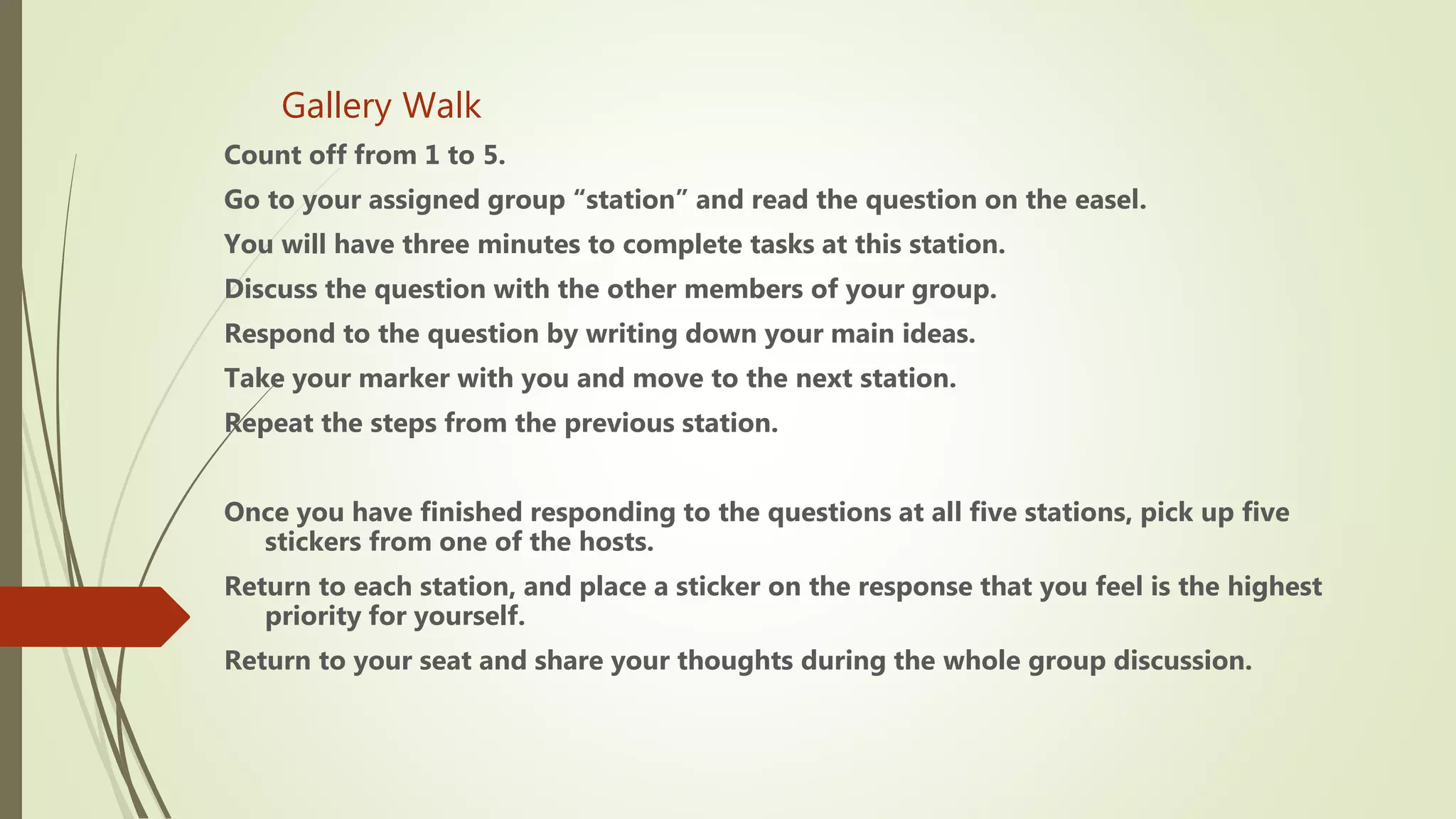 Gallery Walk

Count off from 1 to 5.

Go to your assigned group “station” and read the question on the easel.

You will have three minutes to complete tasks at this station.

Discuss the question with the other members of your group.

Respond to the question by writing down your main ideas.

Take your marker with you and move to the next station.

Repeat the steps from the previous station.

Once you have finished responding to the questions at all five stations, pick up five stickers from one of the hosts.

Return to each station, and place a sticker on the response that you feel is the highest priority for yourself.

Return to your seat and share your thoughts during the whole group discussion.